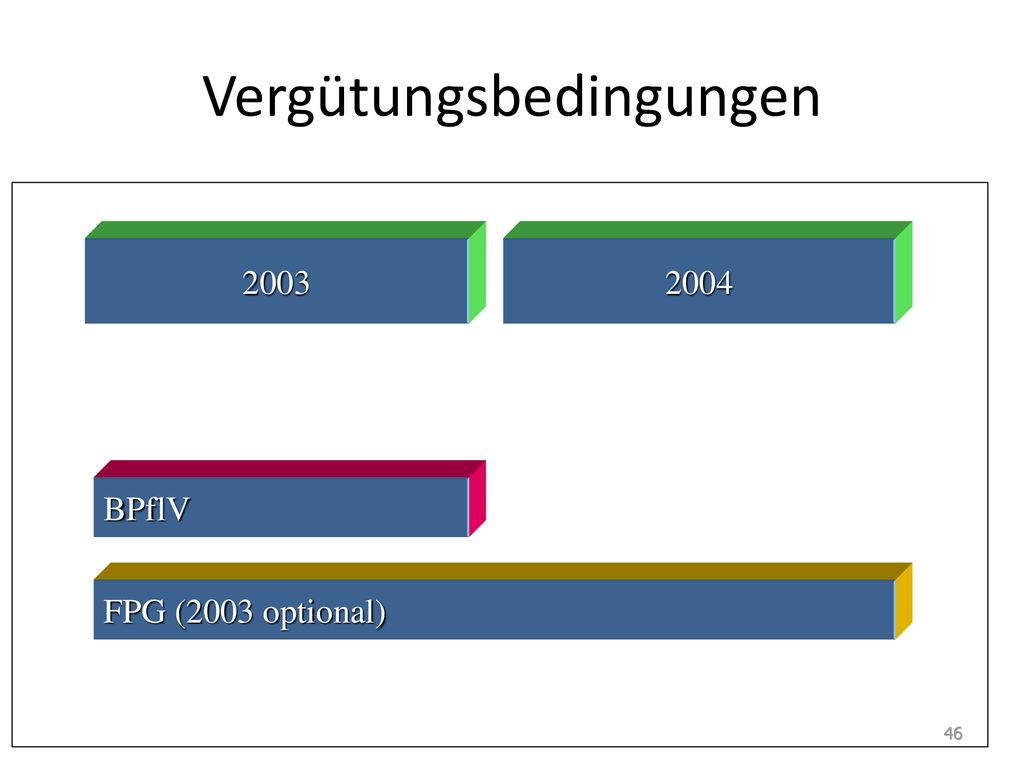 Vergütungsbedingungen

2003

2004

BPflV

FPG (2003 optional)

46